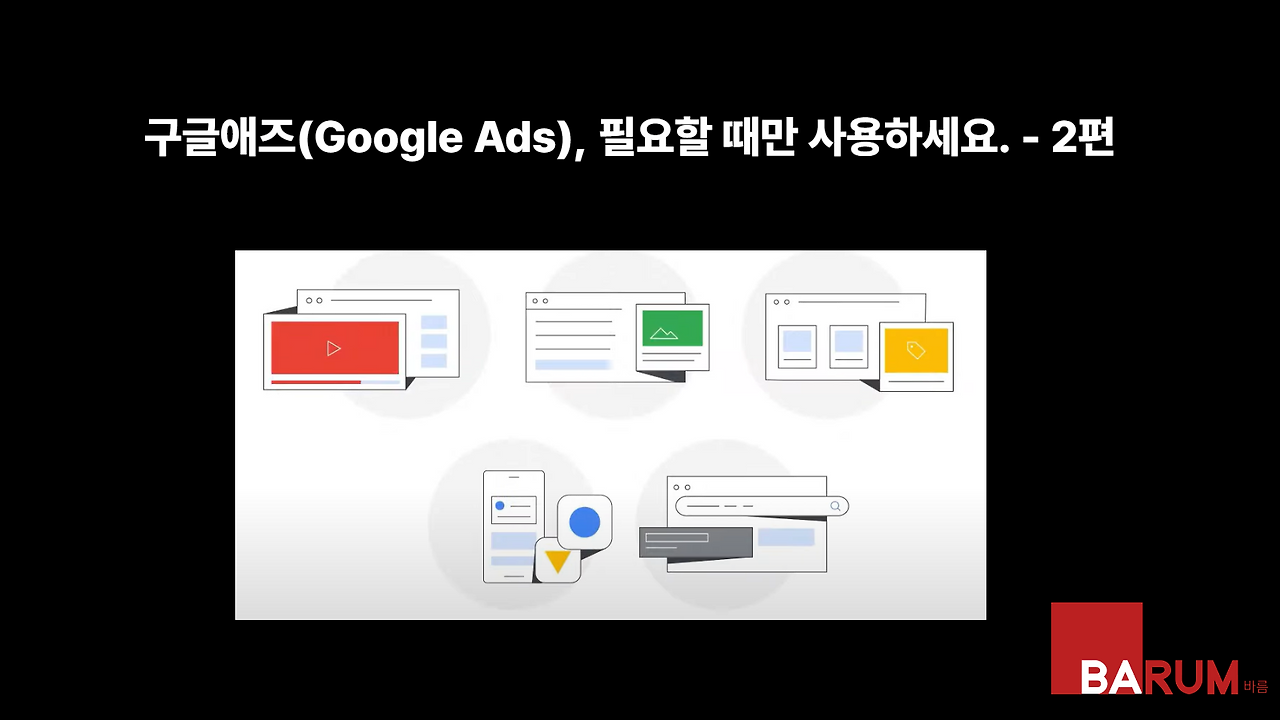 구글애즈(Google Ads), 필요할 때만 사용하세요. - 2편

BARUM 바름